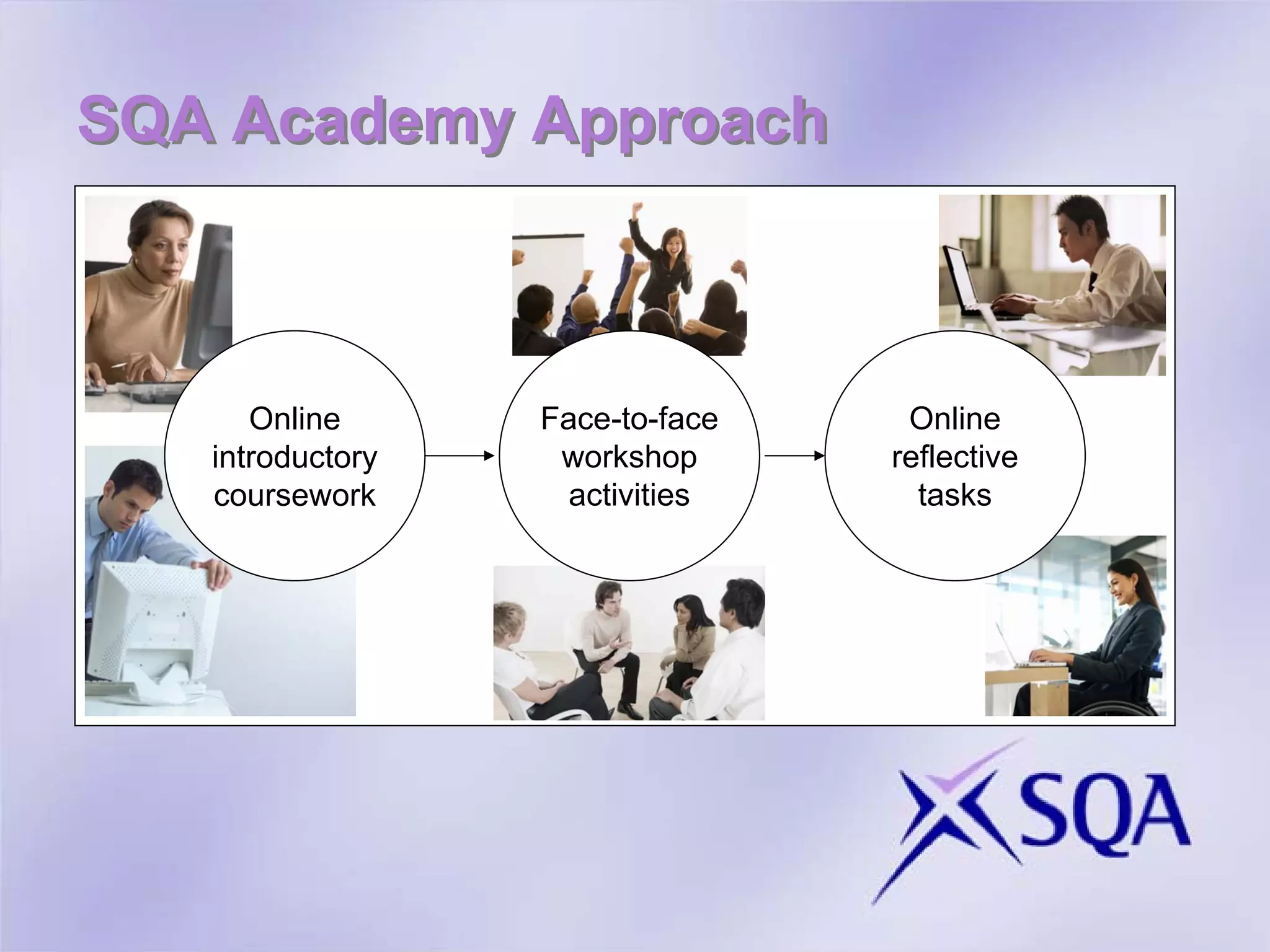 SQA Academy Approach

Online introductory coursework

Face-to-face workshop activities

Online reflective tasks

SQA